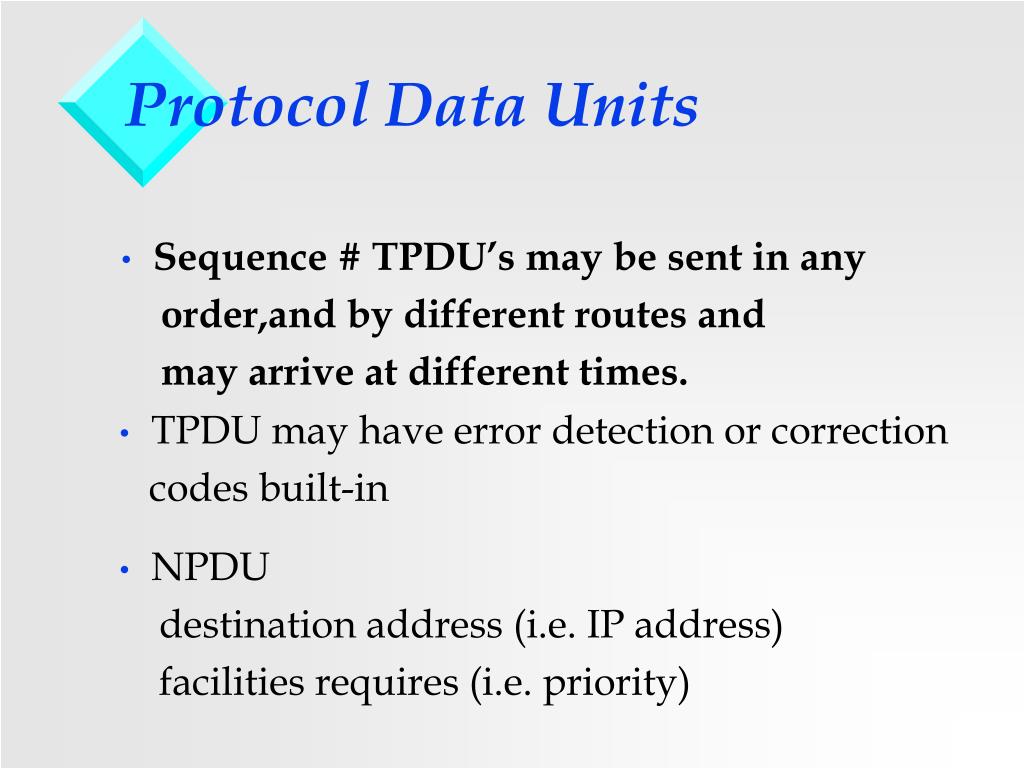 Protocol Data Units

• Sequence # TPDU's may be sent in any order,and by different routes and may arrive at different times.
• TPDU may have error detection or correction codes built-in

• NPDU
destination address (i.e. IP address)
facilities requires (i.e. priority)